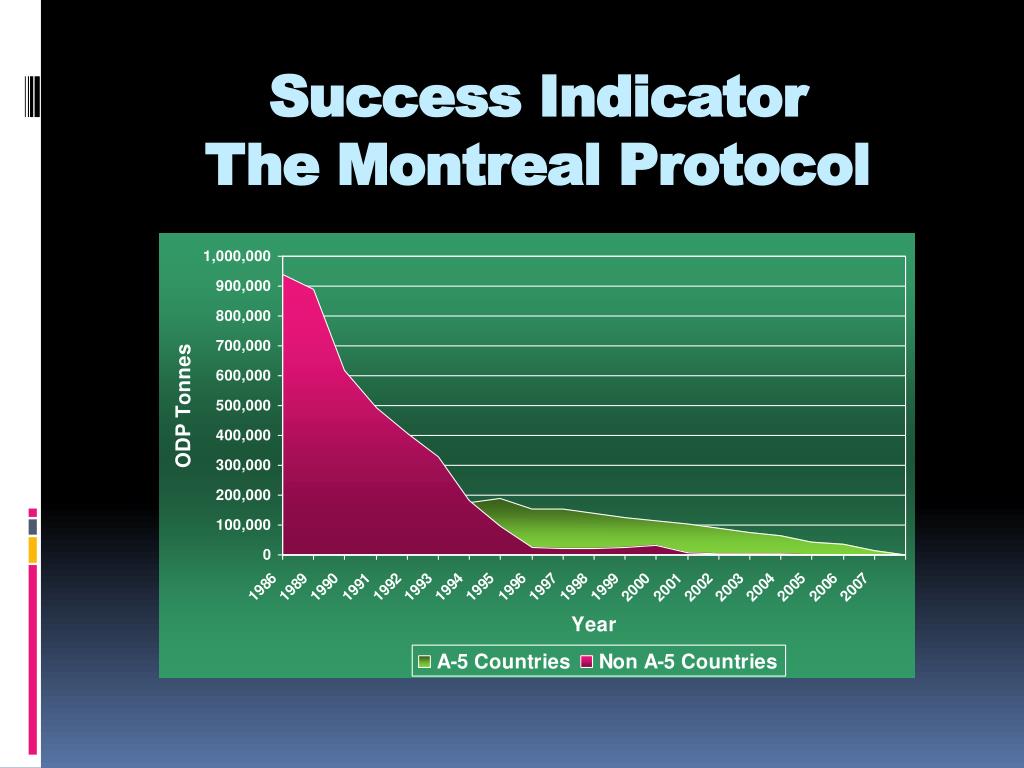 Success Indicator
The Montreal Protocol

1,000,000
900,000
800,000
700,000
600,000
500,000
400,000
300,000
200,000
100,000
0

ODP Tonnes

1986 1989 1990 1991 1992 1993 1994 1995 1996 1997 1998 1999 2000 2001 2002 2003 2004 2005 2006 2007

Year

A-5 Countries Non A-5 Countries